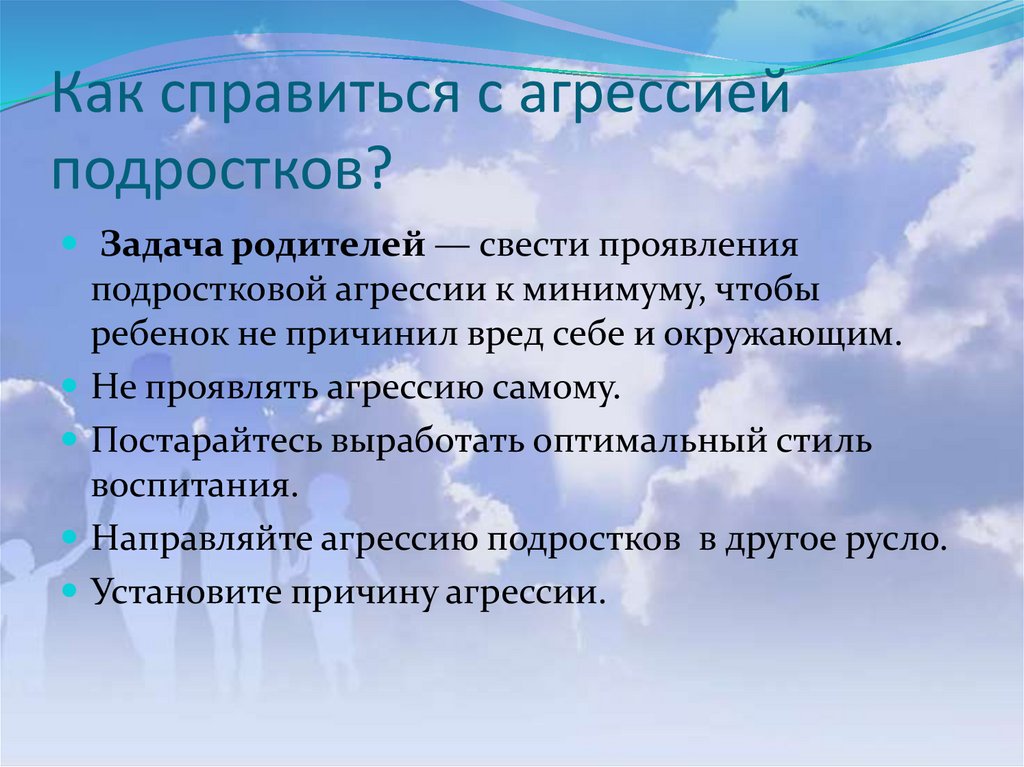 Как справиться с агрессией подростков?

Задача родителей — свести проявления подростковой агрессии к минимуму, чтобы ребенок не причинил вред себе и окружающим.
Не проявлять агрессию самому.
Постарайтесь выработать оптимальный стиль воспитания.
Направляйте агрессию подростков в другое русло.
Установите причину агрессии.